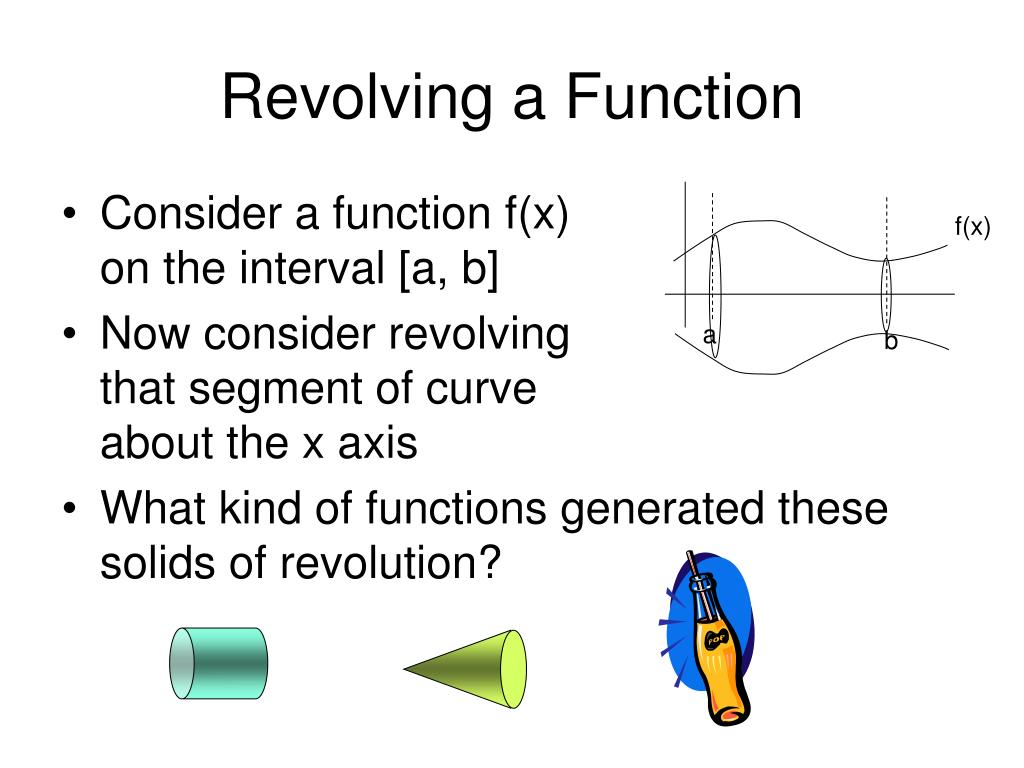 Revolving a Function

• Consider a function f(x) on the interval [a, b]

• Now consider revolving that segment of curve about the x axis

• What kind of functions generated these solids of revolution?

f(x)

a

b

POP